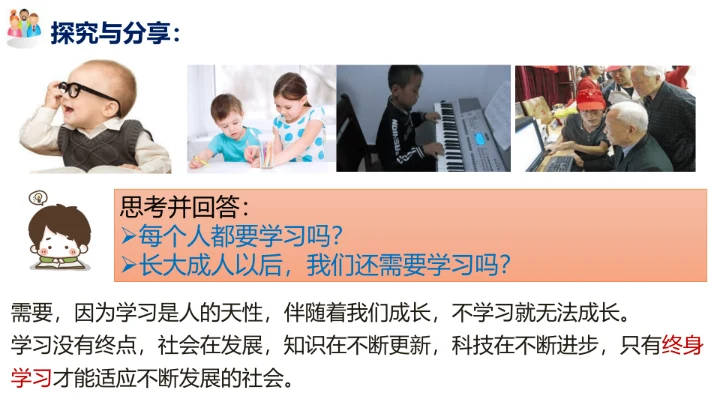 探究与分享：

思考并回答：
➢每个人都要学习吗？
➢长大成人以后，我们还需要学习吗？

需要，因为学习是人的天性，伴随着我们成长，不学习就无法成长。
学习没有终点，社会在发展，知识在不断更新，科技在不断进步，只有终身学习才能适应不断发展的社会。